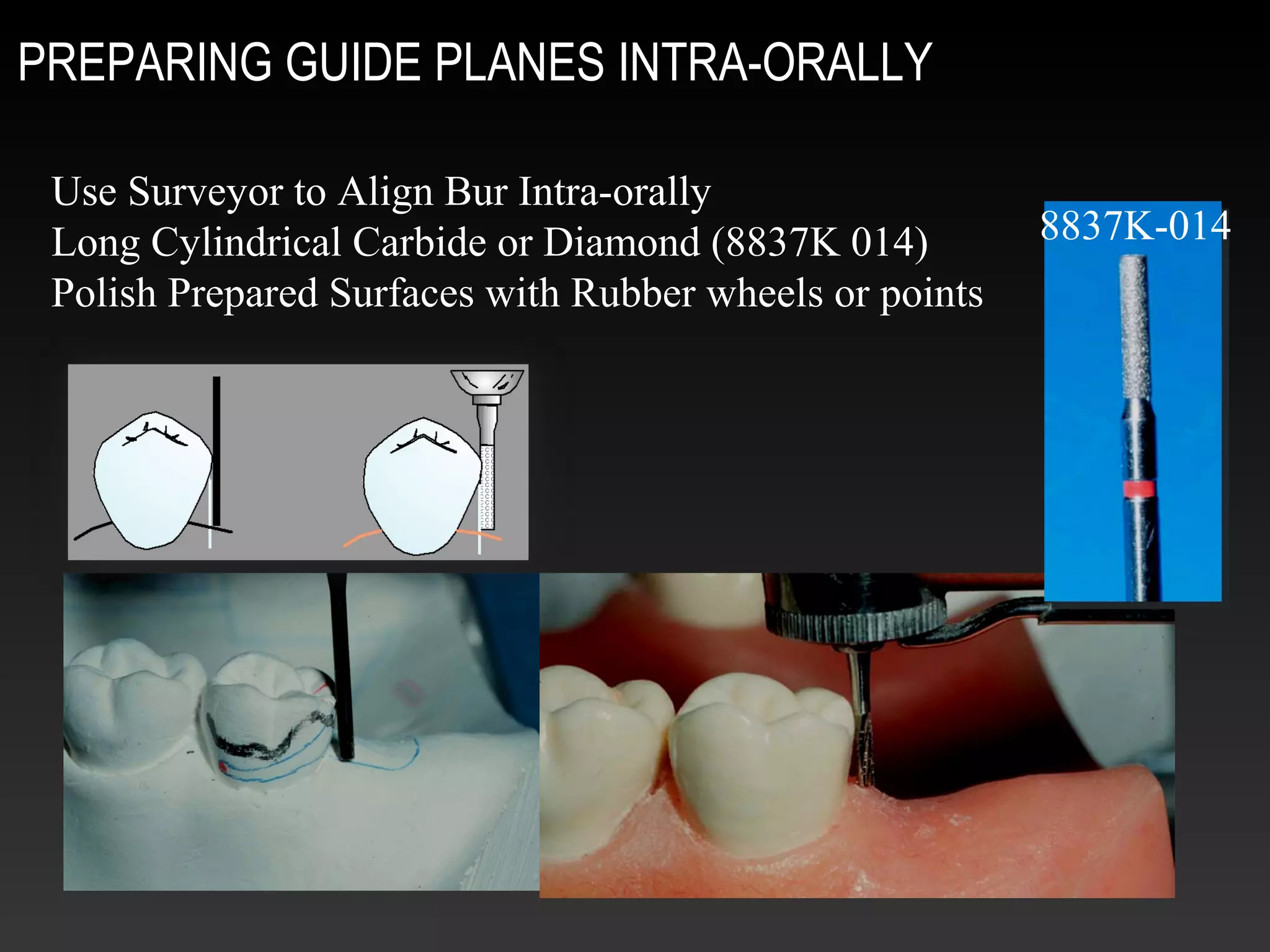 PREPARING GUIDE PLANES INTRA-ORALLY

Use Surveyor to Align Bur Intra-orally
Long Cylindrical Carbide or Diamond (8837K 014)
Polish Prepared Surfaces with Rubber wheels or points

8837K-014